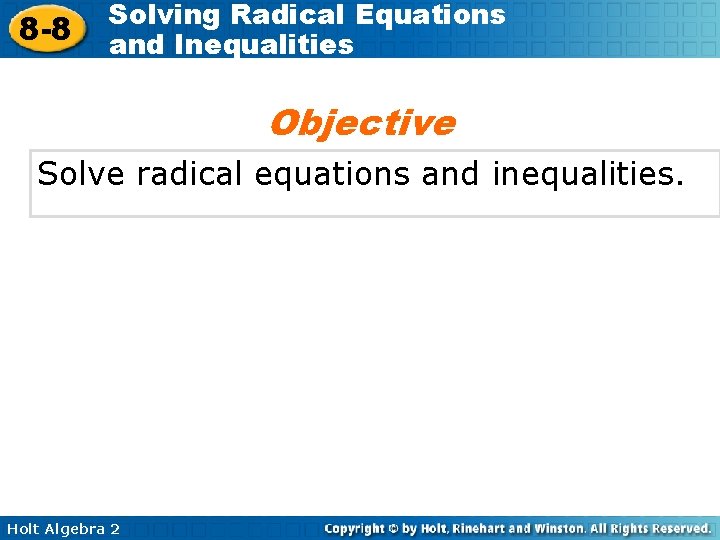 8-8 Solving Radical Equations and Inequalities

Objective

Solve radical equations and inequalities.

Holt Algebra 2

Copyright © by Holt, Rinehart and Winston. All Rights Reserved.